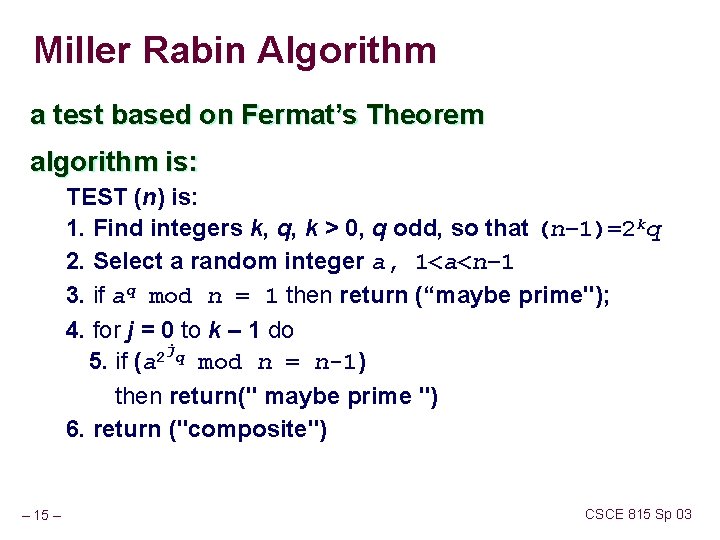 Miller Rabin Algorithm

a test based on Fermat's Theorem

algorithm is:

TEST ($n$) is:

1. Find integers $k$, $q$, $k > 0$, $q$ odd, so that $(n-1)=2^kq$

2. Select a random integer $a$, $1<a<n-1$

3. if $a^q \bmod n = 1$ then return ("maybe prime");

4. for $j = 0$ to $k - 1$ do

5. if ($a^{2^jq} \bmod n = n-1$)

then return(" maybe prime ")

6. return ("composite")

– 15 –

CSCE 815 Sp 03